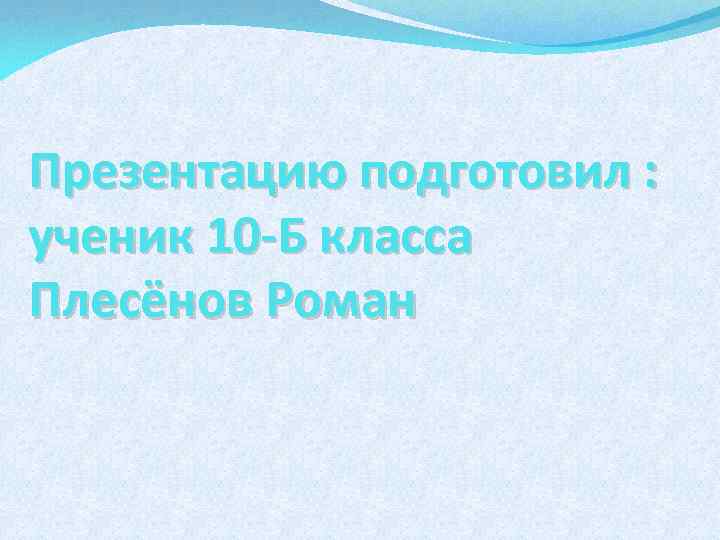 Презентацию подготовил : ученик 10-Б класса Плесёнов Роман